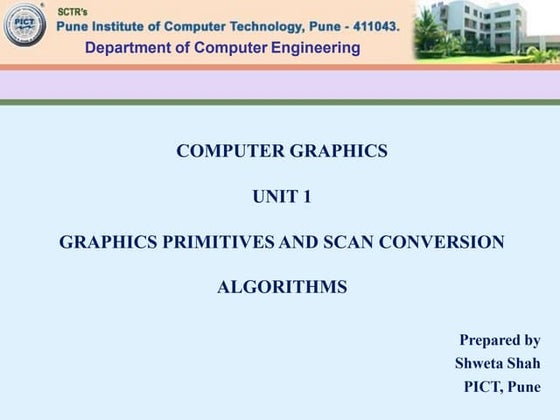 PICT

SCTR's
Pune Institute of Computer Technology, Pune - 411043.
Department of Computer Engineering

COMPUTER GRAPHICS

UNIT 1

GRAPHICS PRIMITIVES AND SCAN CONVERSION

ALGORITHMS

Prepared by
Shweta Shah
PICT, Pune